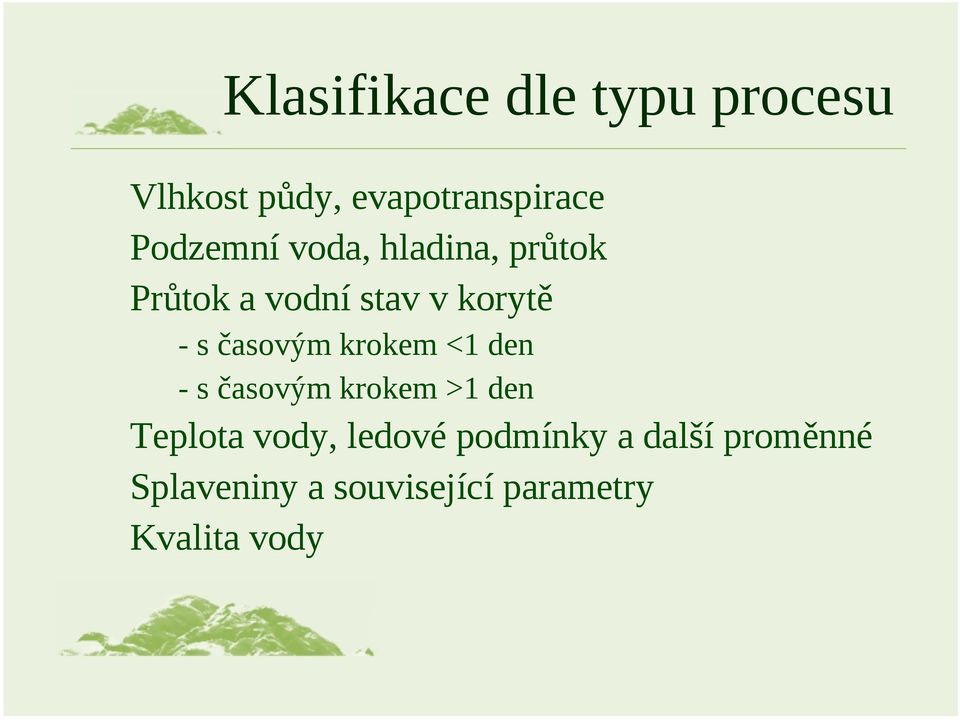 Klasifikace dle typu procesu

Vlhkost půdy, evapotranspirace

Podzemní voda, hladina, průtok

Průtok a vodní stav v korytě

- s časovým krokem <1 den

- s časovým krokem >1 den

Teplota vody, ledové podmínky a další proměnné

Splaveniny a související parametry

Kvalita vody